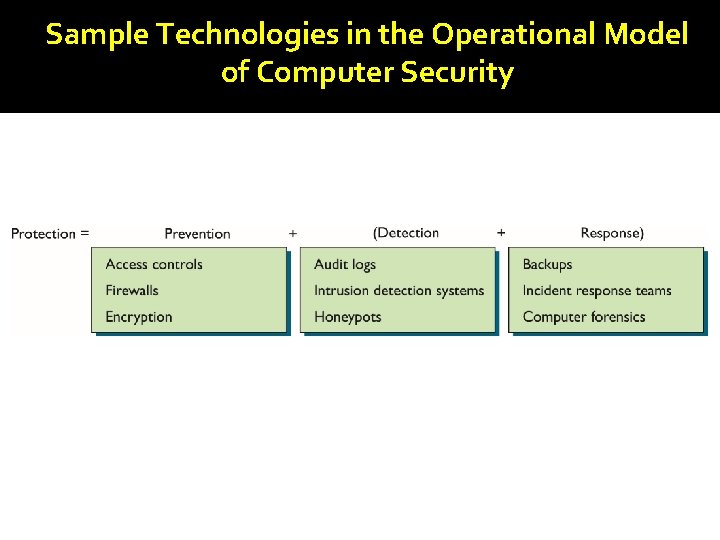 Sample Technologies in the Operational Model of Computer Security

Protection = Prevention + (Detection + Response)

Access controls
Firewalls
Encryption

Audit logs
Intrusion detection systems
Honeypots

Backups
Incident response teams
Computer forensics